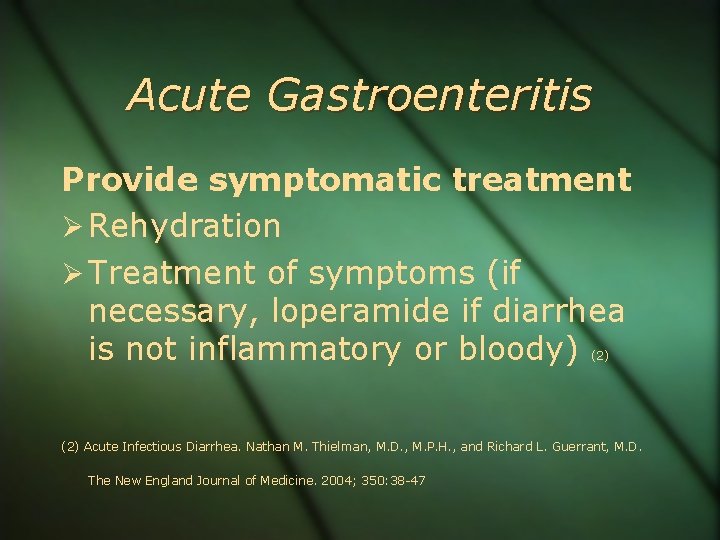 Acute Gastroenteritis

Provide symptomatic treatment

➢ Rehydration

➢ Treatment of symptoms (if necessary, loperamide if diarrhea is not inflammatory or bloody) (2)

(2) Acute Infectious Diarrhea. Nathan M. Thielman, M.D., M.P.H., and Richard L. Guerrant, M.D. The New England Journal of Medicine. 2004; 350:38-47